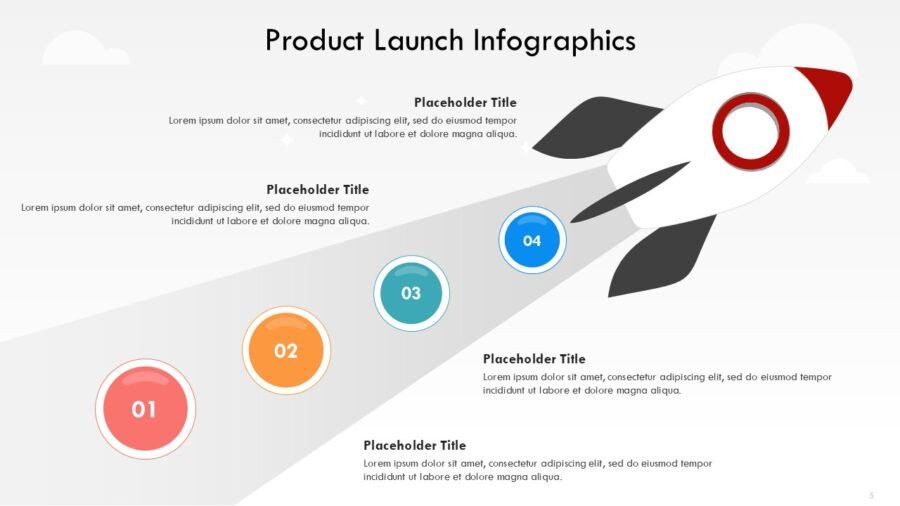 Product Launch Infographics

Placeholder Title
Lorem ipsum dolor sit amet, consectetur adipiscing elit, sed do eiusmod tempor incididunt ut labore et dolore magna aliqua.

Placeholder Title
Lorem ipsum dolor sit amet, consectetur adipiscing elit, sed do eiusmod tempor incididunt ut labore et dolore magna aliqua.

04

03

02

01

Placeholder Title
Lorem ipsum dolor sit amet, consectetur adipiscing elit, sed do eiusmod tempor incididunt ut labore et dolore magna aliqua.

Placeholder Title
Lorem ipsum dolor sit amet, consectetur adipiscing elit, sed do eiusmod tempor incididunt ut labore et dolore magna aliqua.

5